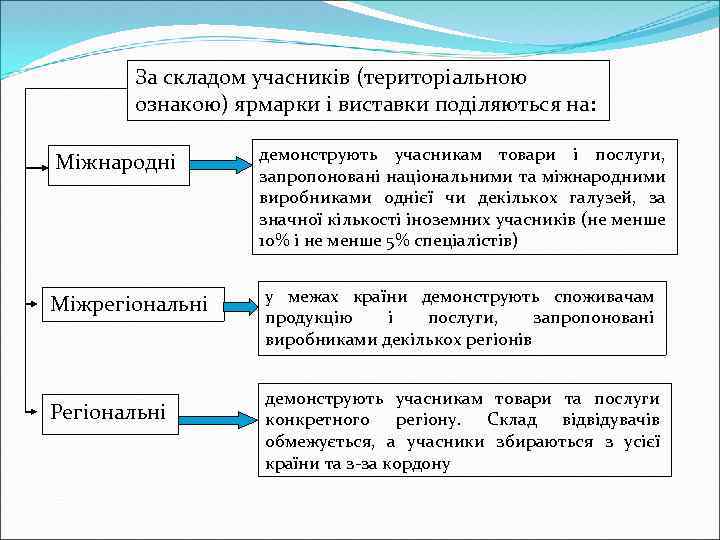 За складом учасників (територіальною ознакою) ярмарки і виставки поділяються на:

Міжнародні

демонструють учасникам товари і послуги, запропоновані національними та міжнародними виробниками однієї чи декількох галузей, за значної кількості іноземних учасників (не менше 10% і не менше 5% спеціалістів)

Міжрегіональні

у межах країни демонструють споживачам продукцію і послуги, запропоновані виробниками декількох регіонів

Регіональні

демонструють учасникам товари та послуги конкретного регіону. Склад відвідувачів обмежується, а учасники збираються з усієї країни та з-за кордону